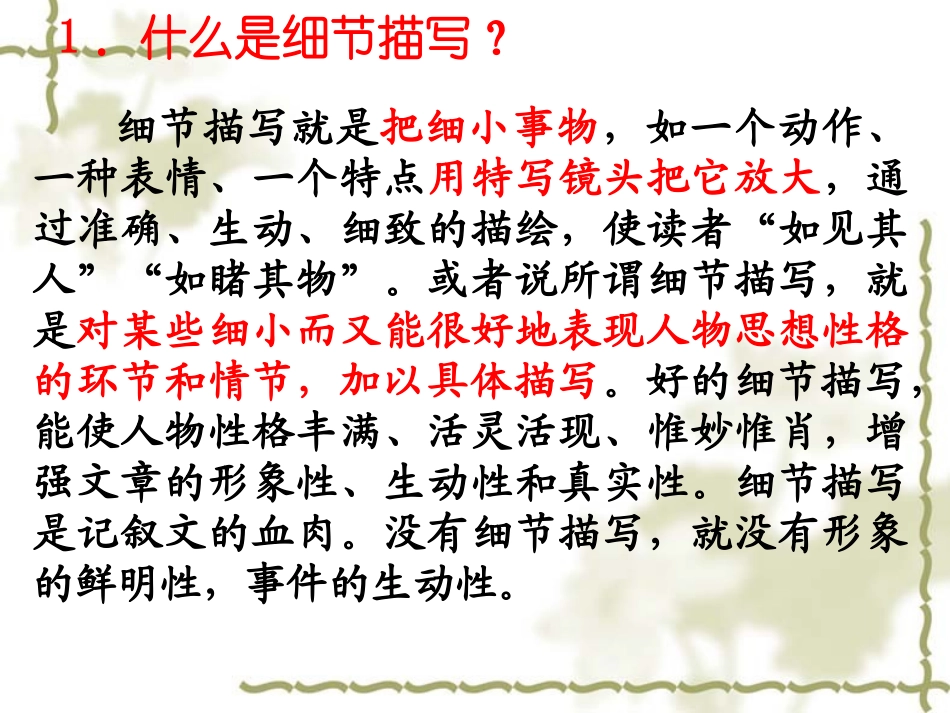 1．什么是细节描写？

细节描写就是把细小事物，如一个动作、一种表情、一个特点用特写镜头把它放大，通过准确、生动、细致的描绘，使读者“如见其人”“如睹其物”。或者说所谓细节描写，就是对某些细小而又能很好地表现人物思想性格的环节和情节，加以具体描写。好的细节描写，能使人物性格丰满、活灵活现、惟妙惟肖，增强文章的形象性、生动性和真实性。细节描写是记叙文的血肉。没有细节描写，就没有形象的鲜明性，事件的生动性。